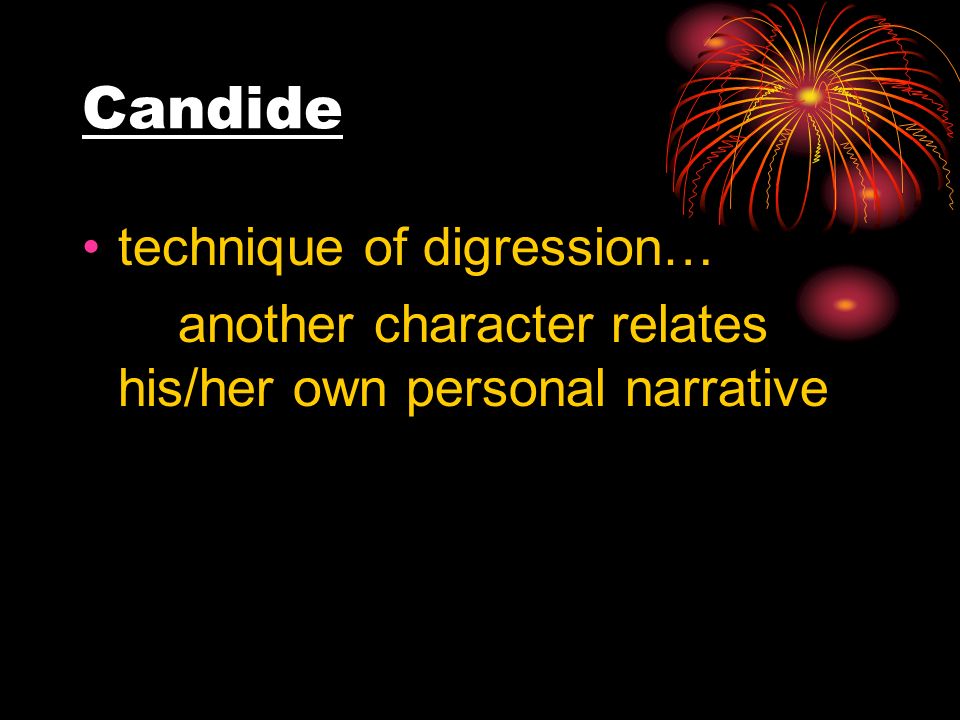 Candide

• technique of digression…

another character relates his/her own personal narrative